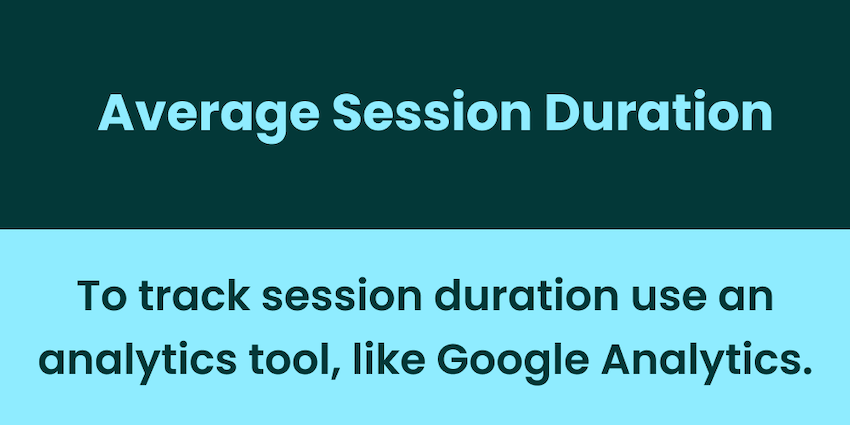 Average Session Duration

To track session duration use an analytics tool, like Google Analytics.